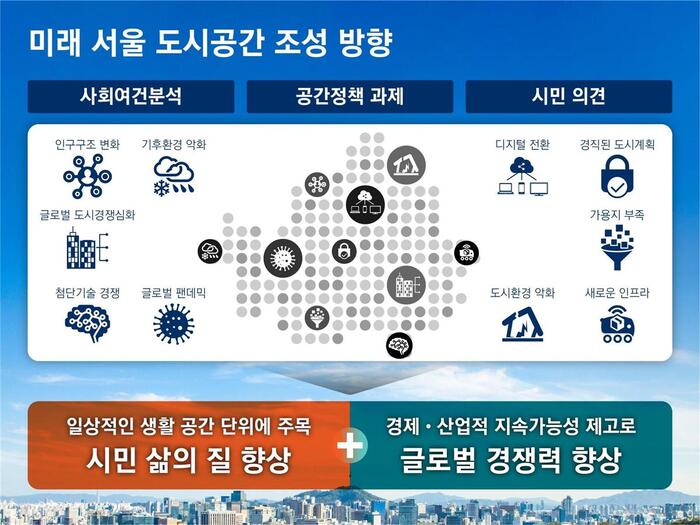 미래 서울 도시공간 조성 방향

사회여건분석

공간정책 과제

시민 의견

인구구조 변화

기후환경 악화

글로벌 도시경쟁심화

첨단기술 경쟁

글로벌 팬데믹

디지털 전환

경직된 도시계획

가용지 부족

도시환경 악화

새로운 인프라

일상적인 생활 공간 단위에 주목

시민 삶의 질 향상

+

경제 · 산업적 지속가능성 제고로

글로벌 경쟁력 향상